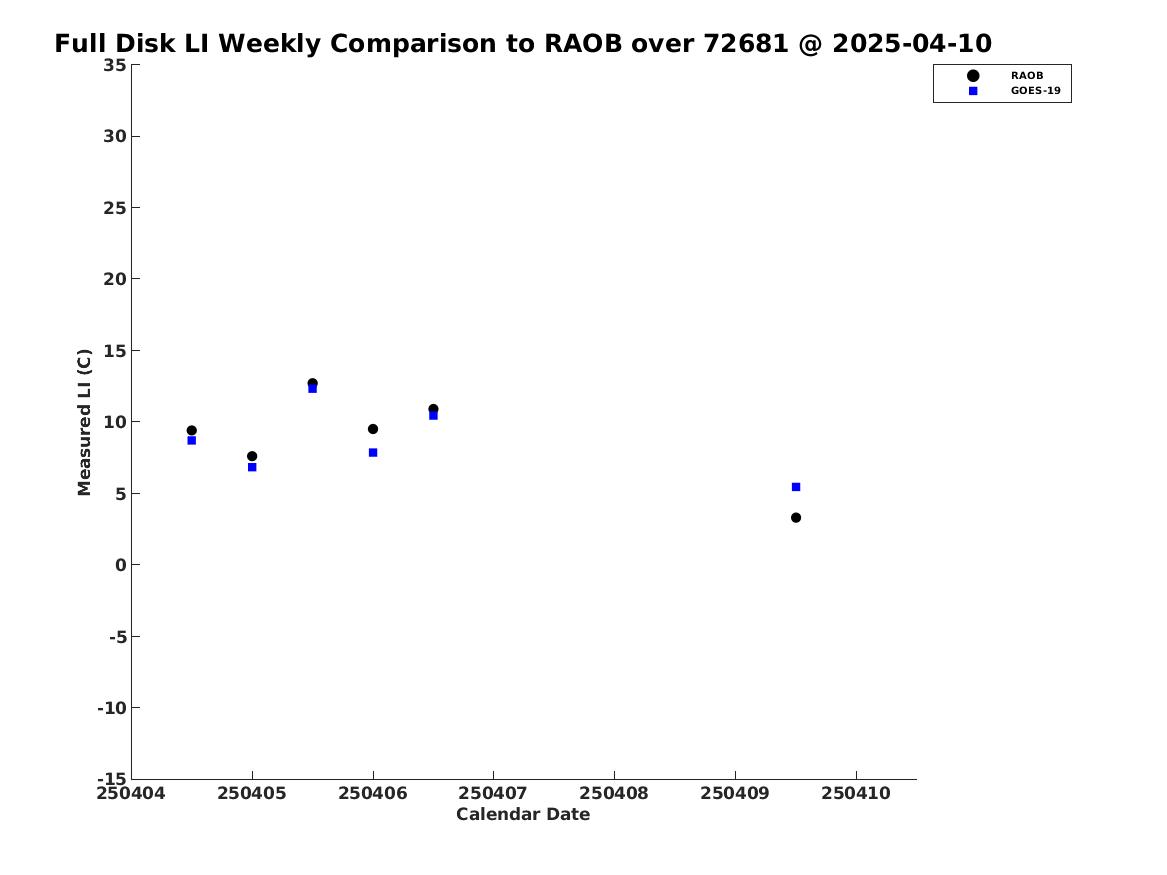 Full Disk LI Weekly Comparison to RAOB over 72681 @ 2025-04-10

RAOB
GOES-19

Measured LI (C)

35
30
25
20
15
10
5
0
-5
-10
-15

250404 250405 250406 250407 250408 250409 250410

Calendar Date